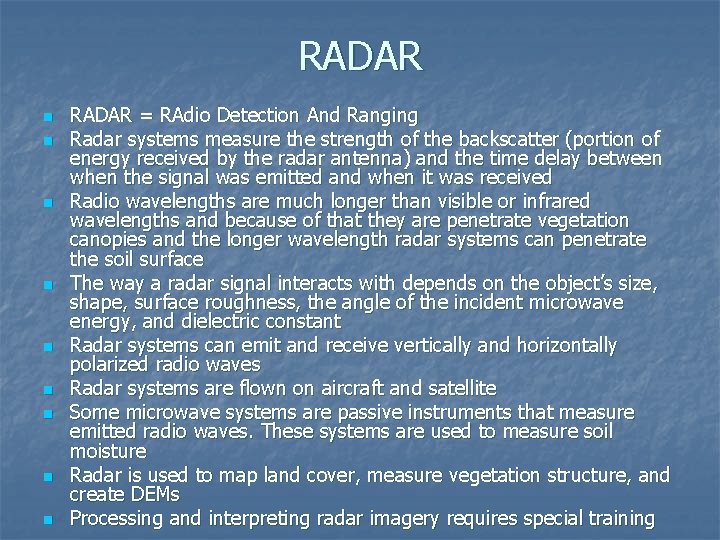 RADAR

- RADAR = RAdio Detection And Ranging
- Radar systems measure the strength of the backscatter (portion of energy received by the radar antenna) and the time delay between when the signal was emitted and when it was received
- Radio wavelengths are much longer than visible or infrared wavelengths and because of that they are penetrate vegetation canopies and the longer wavelength radar systems can penetrate the soil surface
- The way a radar signal interacts with depends on the object's size, shape, surface roughness, the angle of the incident microwave energy, and dielectric constant
- Radar systems can emit and receive vertically and horizontally polarized radio waves
- Radar systems are flown on aircraft and satellite
- Some microwave systems are passive instruments that measure emitted radio waves. These systems are used to measure soil moisture
- Radar is used to map land cover, measure vegetation structure, and create DEMs
- Processing and interpreting radar imagery requires special training